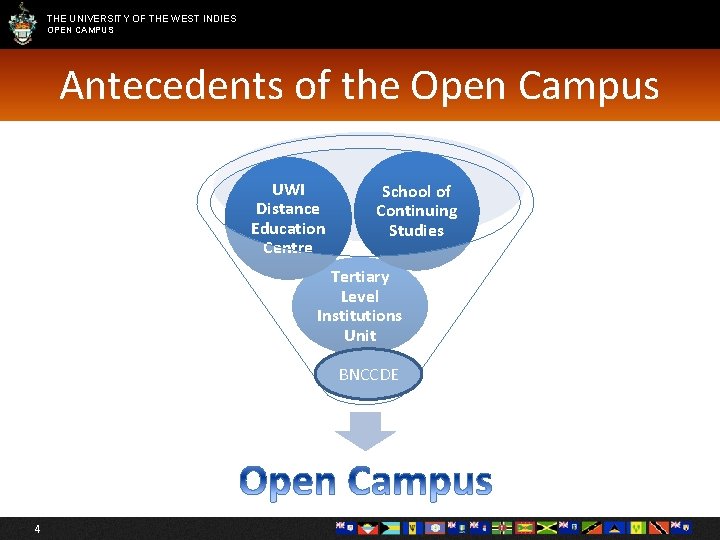 THE UNIVERSITY OF THE WEST INDIES
OPEN CAMPUS

Antecedents of the Open Campus

UWI Distance Education Centre

School of Continuing Studies

Tertiary Level Institutions Unit

BNCCDE

Open Campus

4